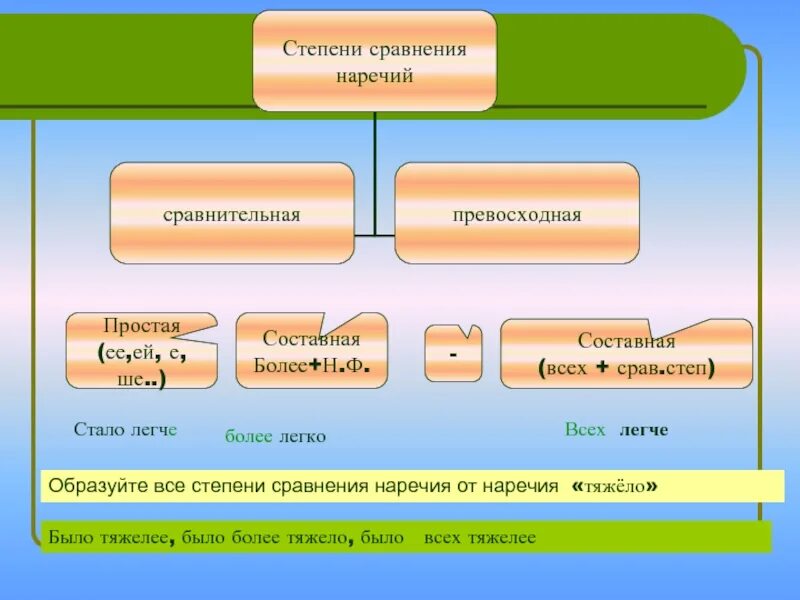 Степени сравнения наречий

сравнительная

превосходная

Простая (ее,ей, е, ше..)

Составная Более+Н.Ф.

-

Составная (всех + срав.степ)

Стало легче

более легко

Всех легче

Образуйте все степени сравнения наречия от наречия «тяжёло»

Было тяжелее, было более тяжело, было всех тяжелее